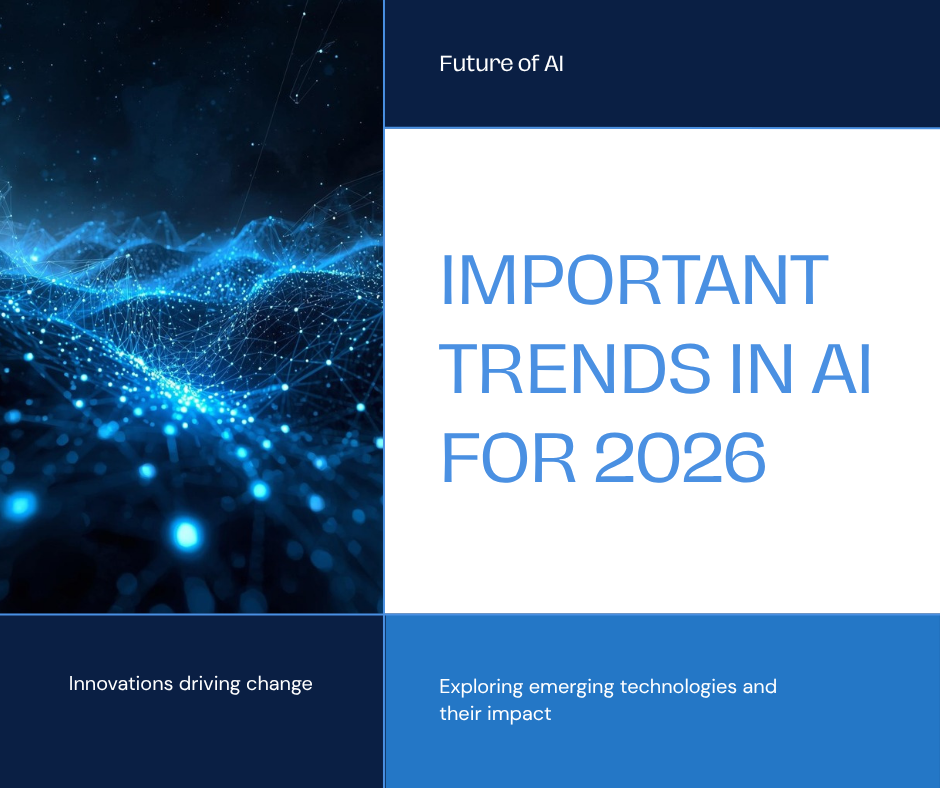 Future of AI

IMPORTANT TRENDS IN AI FOR 2026

Innovations driving change

Exploring emerging technologies and their impact